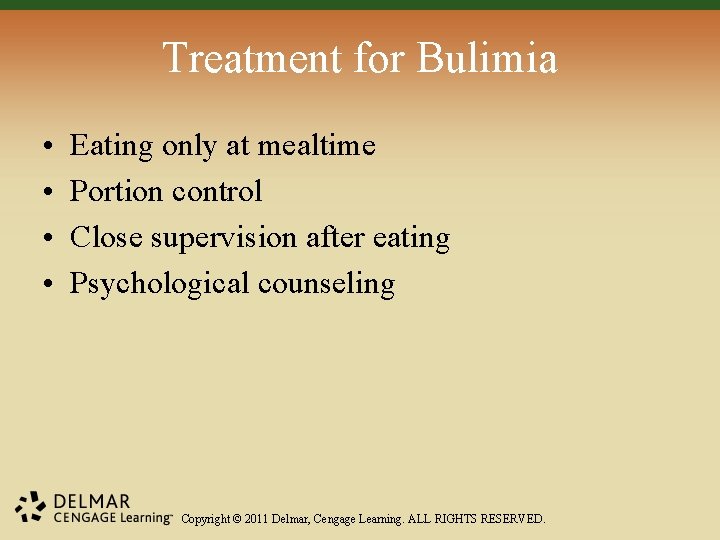 Treatment for Bulimia

• Eating only at mealtime
• Portion control
• Close supervision after eating
• Psychological counseling

DELMAR
CENGAGE Learning™ Copyright © 2011 Delmar, Cengage Learning. ALL RIGHTS RESERVED.